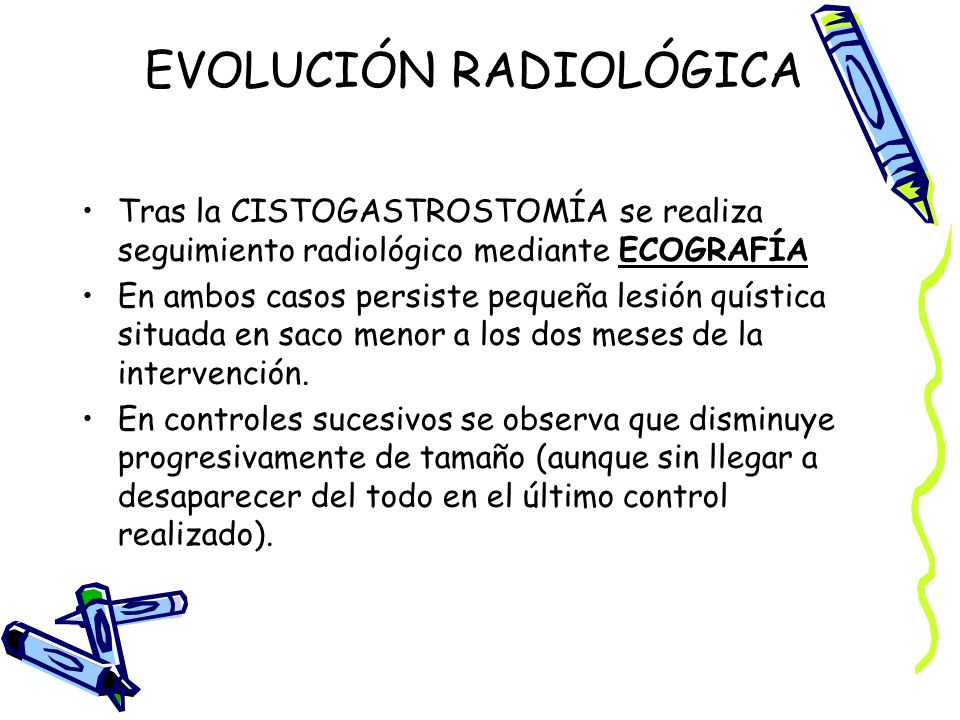 EVOLUCIÓN RADIOLÓGICA

• Tras la CISTOGASTROSTOMÍA se realiza seguimiento radiológico mediante ECOGRAFÍA
• En ambos casos persiste pequeña lesión quística situada en saco menor a los dos meses de la intervención.
• En controles sucesivos se observa que disminuye progresivamente de tamaño (aunque sin llegar a desaparecer del todo en el último control realizado).